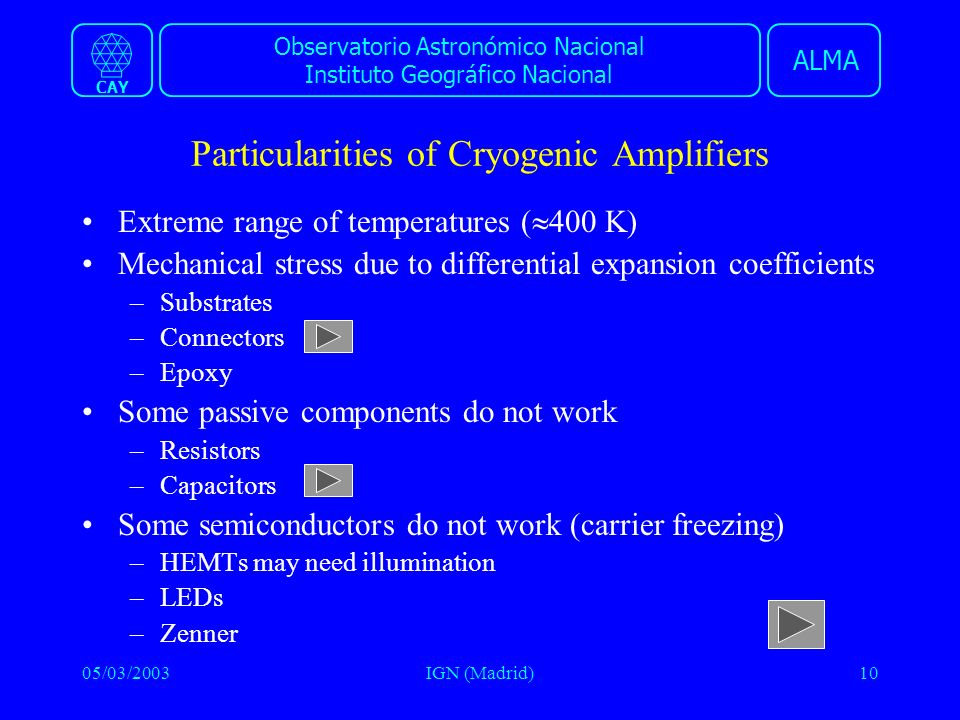 CAY

Observatorio Astronómico Nacional
Instituto Geográfico Nacional

ALMA

Particularities of Cryogenic Amplifiers

• Extreme range of temperatures ($\approx$400 K)
• Mechanical stress due to differential expansion coefficients
– Substrates
– Connectors
– Epoxy
• Some passive components do not work
– Resistors
– Capacitors
• Some semiconductors do not work (carrier freezing)
– HEMTs may need illumination
– LEDs
– Zenner

05/03/2003
IGN (Madrid)
10